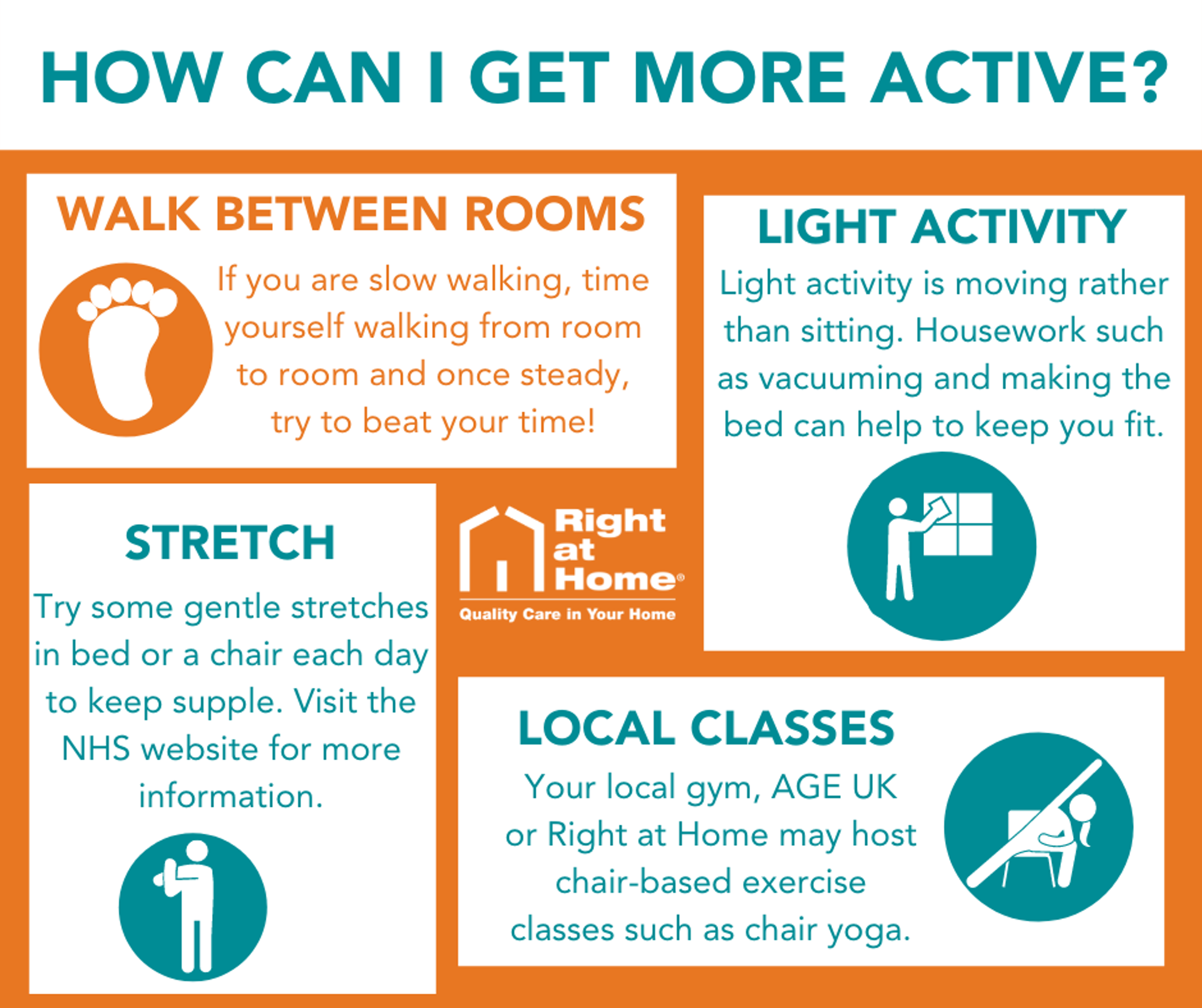 HOW CAN I GET MORE ACTIVE?

WALK BETWEEN ROOMS

If you are slow walking, time yourself walking from room to room and once steady, try to beat your time!

LIGHT ACTIVITY

Light activity is moving rather than sitting. Housework such as vacuuming and making the bed can help to keep you fit.

STRETCH

Try some gentle stretches in bed or a chair each day to keep supple. Visit the NHS website for more information.

Right at Home®
Quality Care in Your Home

LOCAL CLASSES

Your local gym, AGE UK or Right at Home may host chair-based exercise classes such as chair yoga.